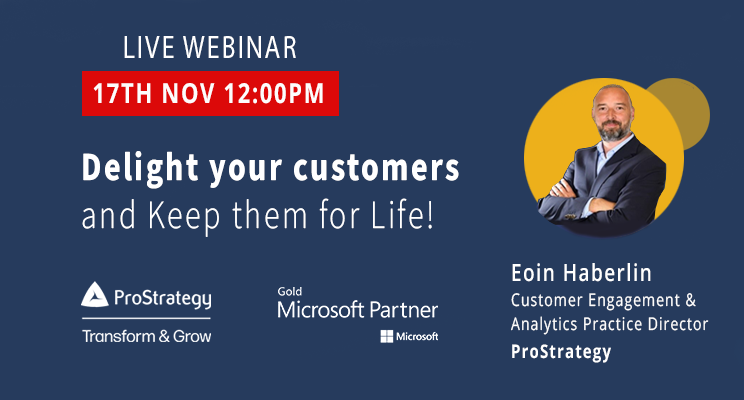 LIVE WEBINAR

17TH NOV 12:00PM

Delight your customers and Keep them for Life!

ProStrategy
Transform & Grow

Gold
Microsoft Partner
Microsoft

Eoin Haberlin
Customer Engagement & Analytics Practice Director
ProStrategy